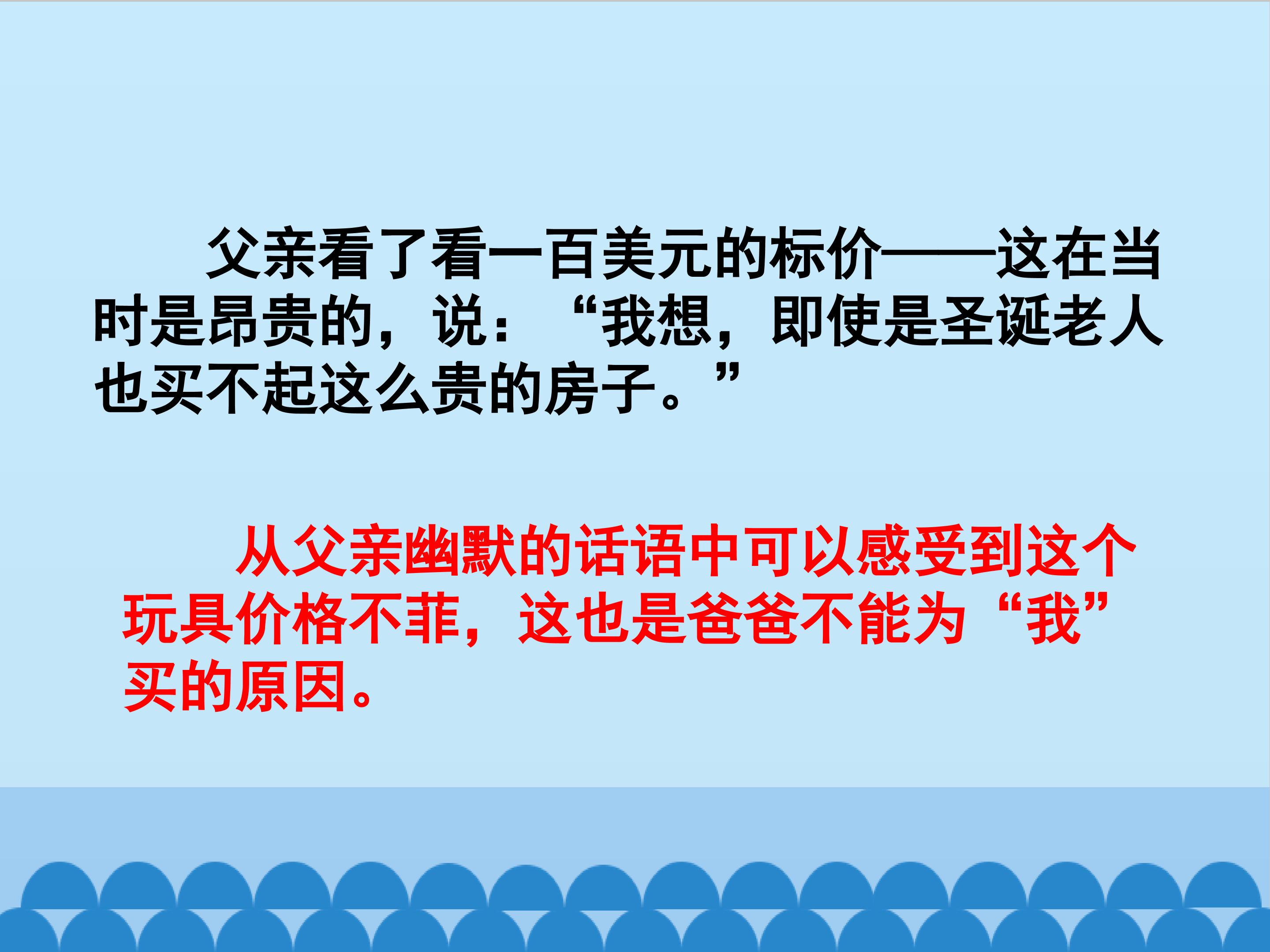 父亲看了看一百美元的标价——这在当时是昂贵的，说：“我想，即使是圣诞老人也买不起这么贵的房子。”

从父亲幽默的话语中可以感受到这个玩具价格不菲，这也是爸爸不能为“我”买的原因。